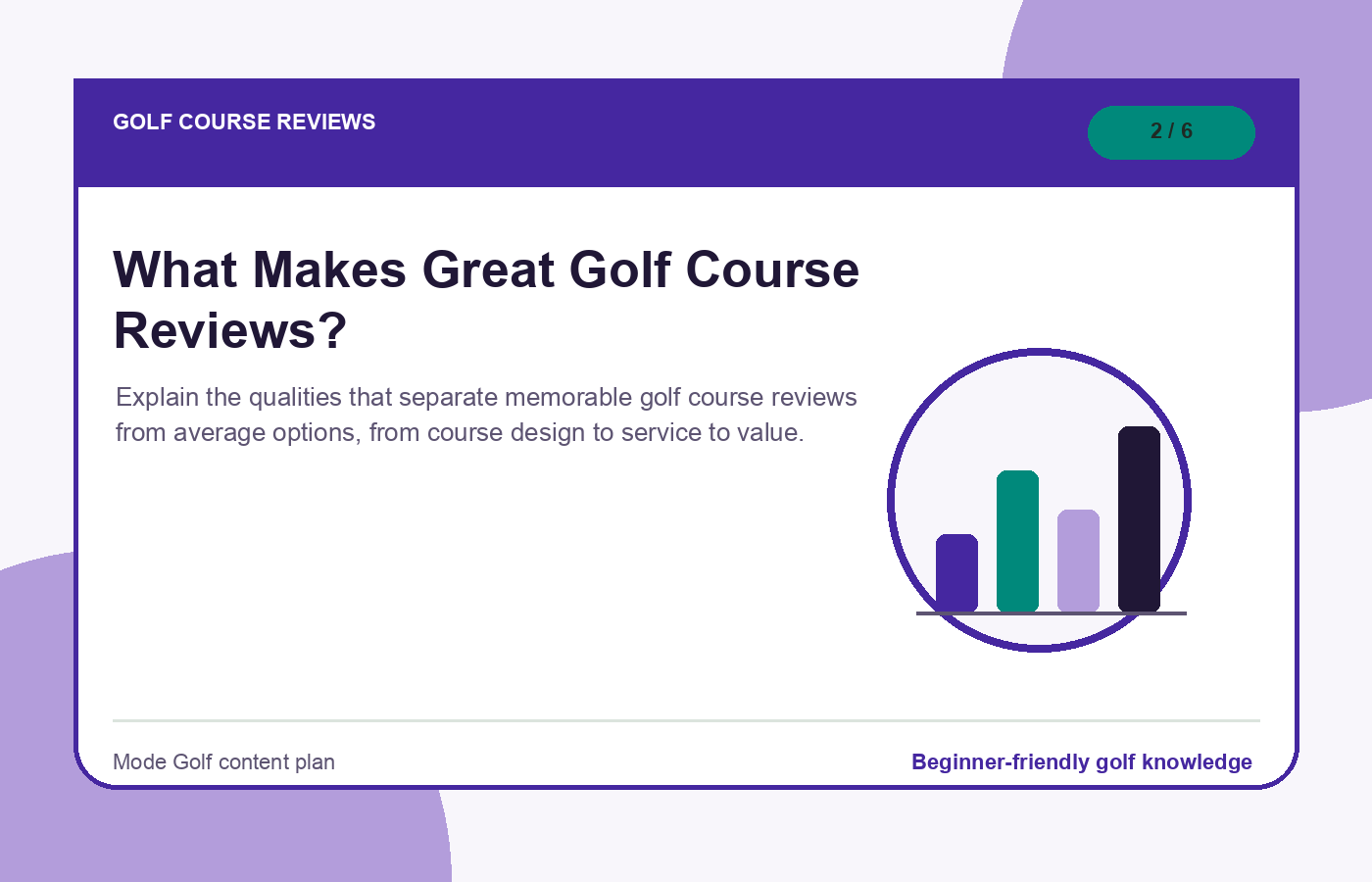 GOLF COURSE REVIEWS

2 / 6

What Makes Great Golf Course Reviews?

Explain the qualities that separate memorable golf course reviews from average options, from course design to service to value.

Mode Golf content plan

Beginner-friendly golf knowledge